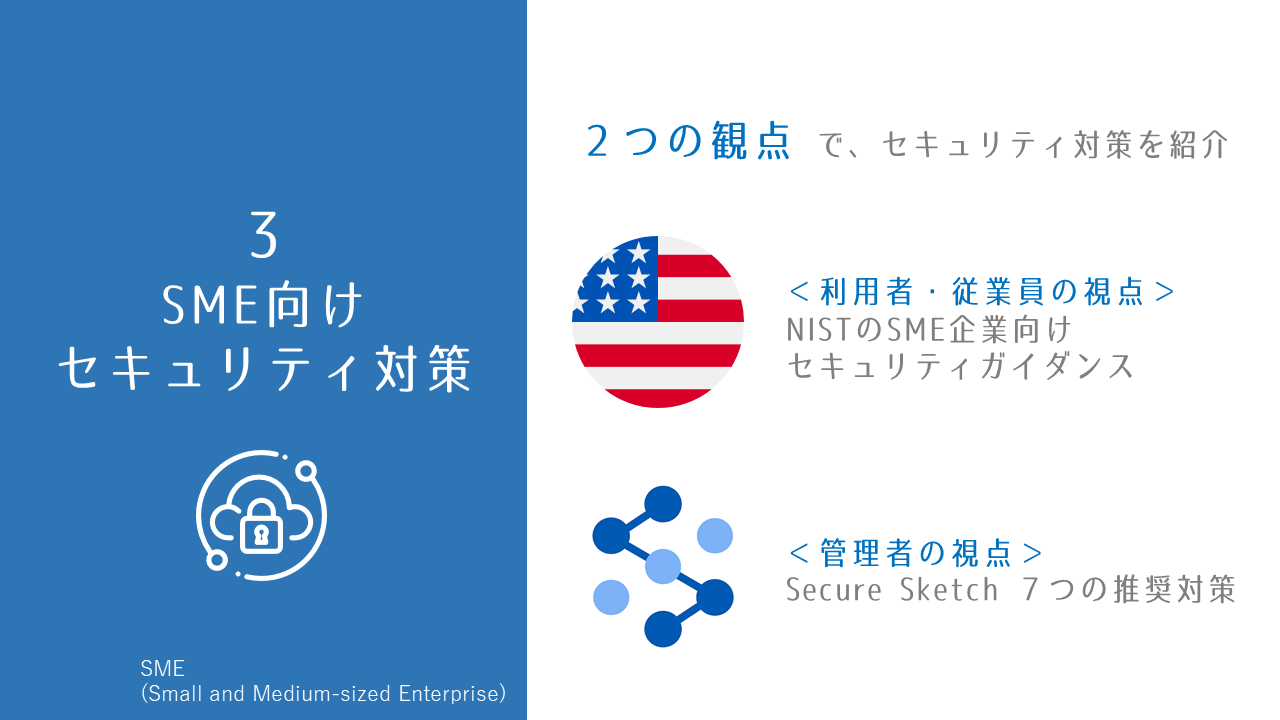 3
SME向け
セキュリティ対策

SME
(Small and Medium-sized Enterprise)

２つの観点 で、セキュリティ対策を紹介

＜利用者・従業員の視点＞
NISTのSME企業向け
セキュリティガイダンス

＜管理者の視点＞
Secure Sketch ７つの推奨対策